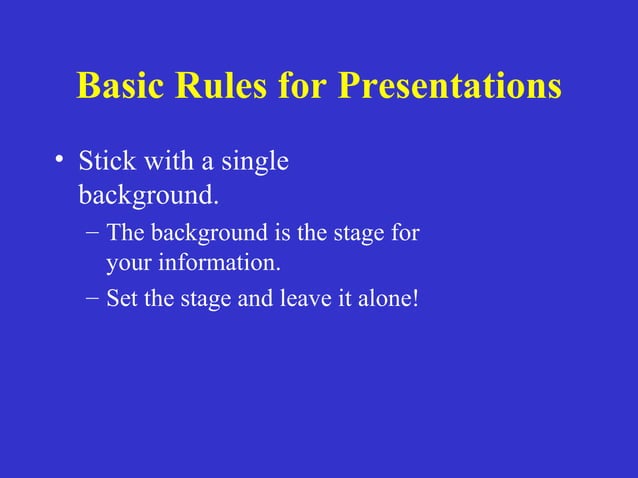 Basic Rules for Presentations

• Stick with a single background.
– The background is the stage for your information.
– Set the stage and leave it alone!